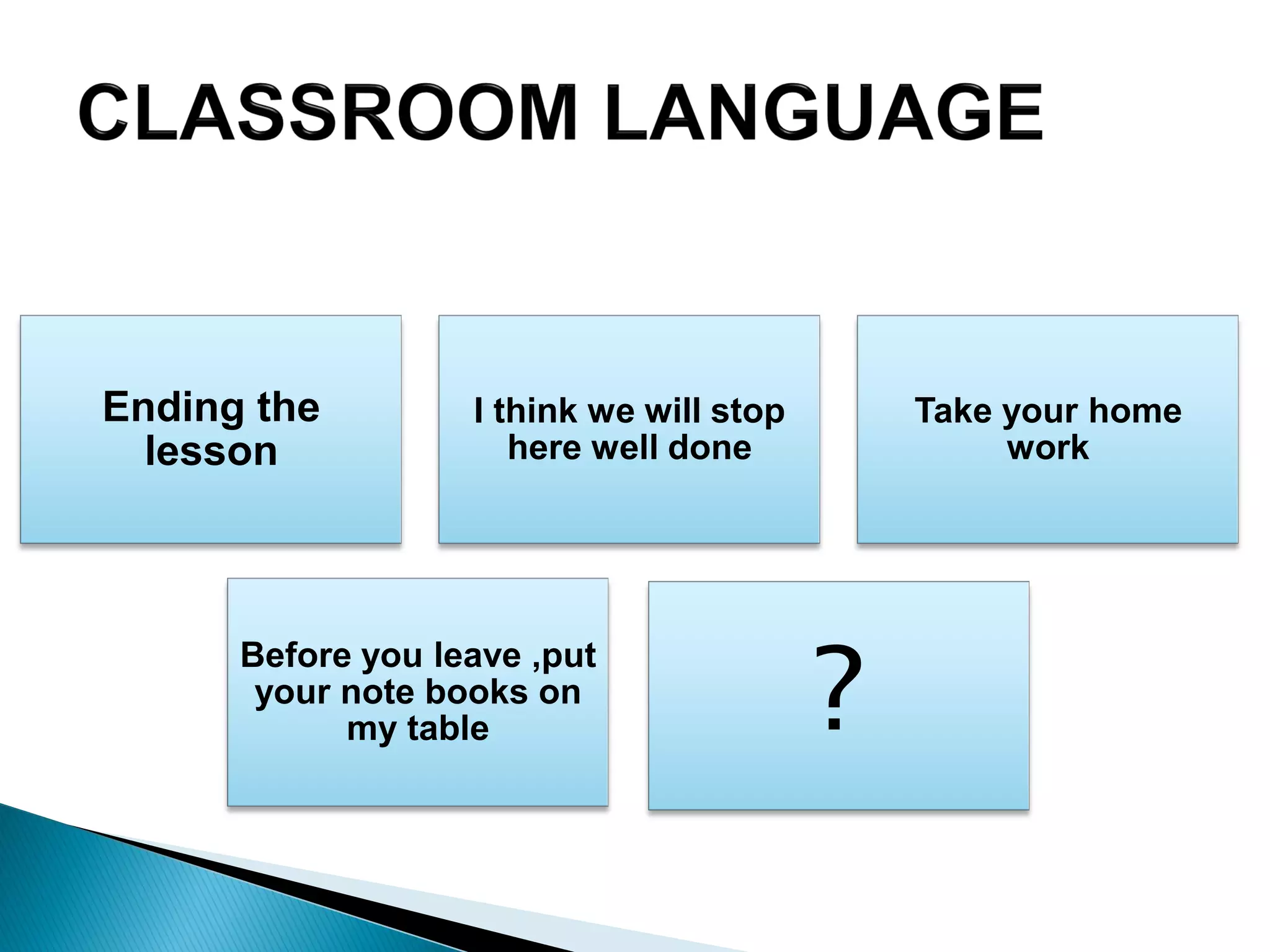 CLASSROOM LANGUAGE

Ending the lesson

I think we will stop here well done

Take your home work

Before you leave ,put your note books on my table

?